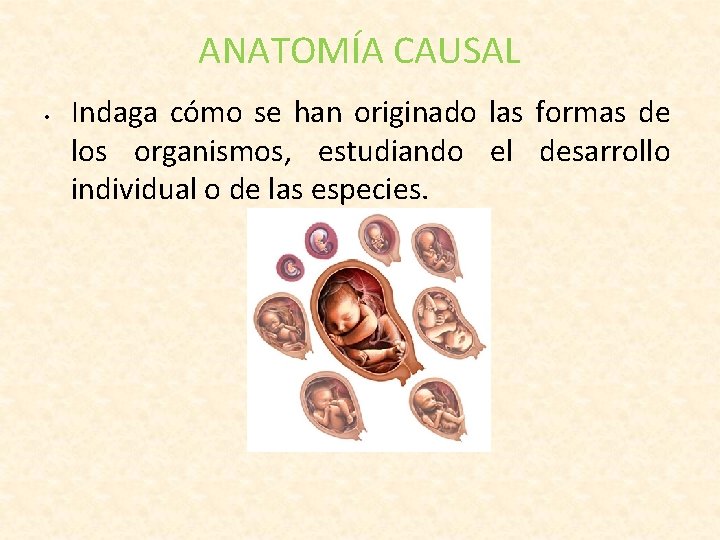 ANATOMÍA CAUSAL

• Indaga cómo se han originado las formas de los organismos, estudiando el desarrollo individual o de las especies.